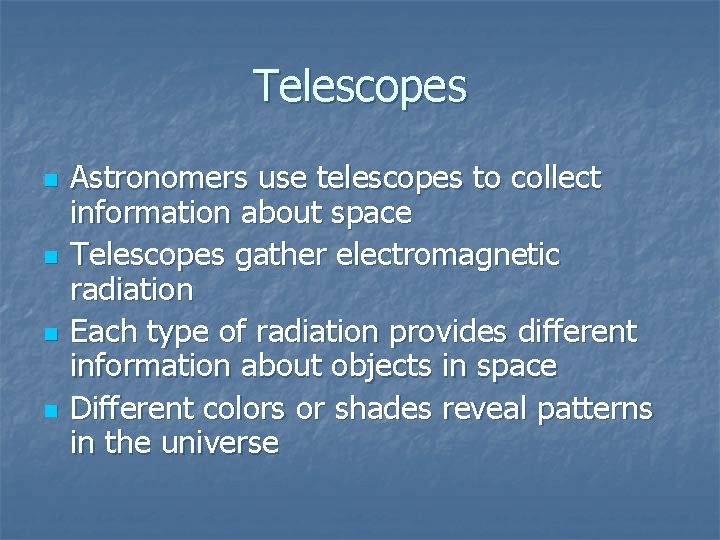 Telescopes

- Astronomers use telescopes to collect information about space
- Telescopes gather electromagnetic radiation
- Each type of radiation provides different information about objects in space
- Different colors or shades reveal patterns in the universe